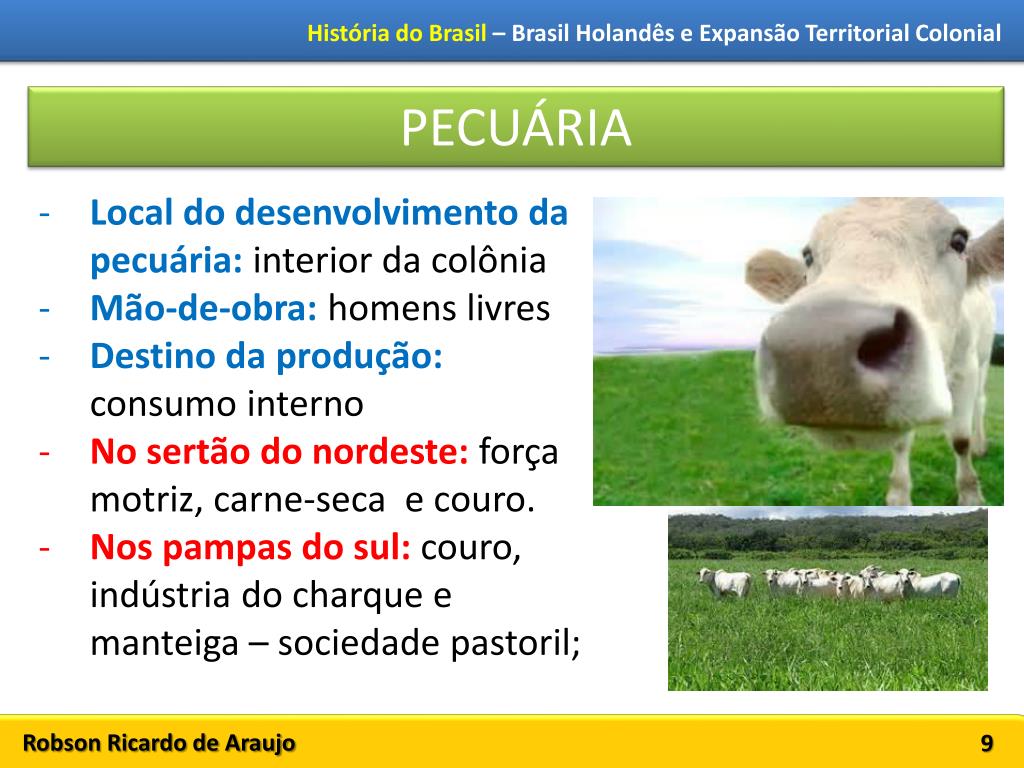 História do Brasil – Brasil Holandês e Expansão Territorial Colonial

PECUÁRIA

- Local do desenvolvimento da pecuária: interior da colônia
- Mão-de-obra: homens livres
- Destino da produção: consumo interno
- No sertão do nordeste: força motriz, carne-seca e couro.
- Nos pampas do sul: couro, indústria do charque e manteiga – sociedade pastoril;

Robson Ricardo de Araujo

9